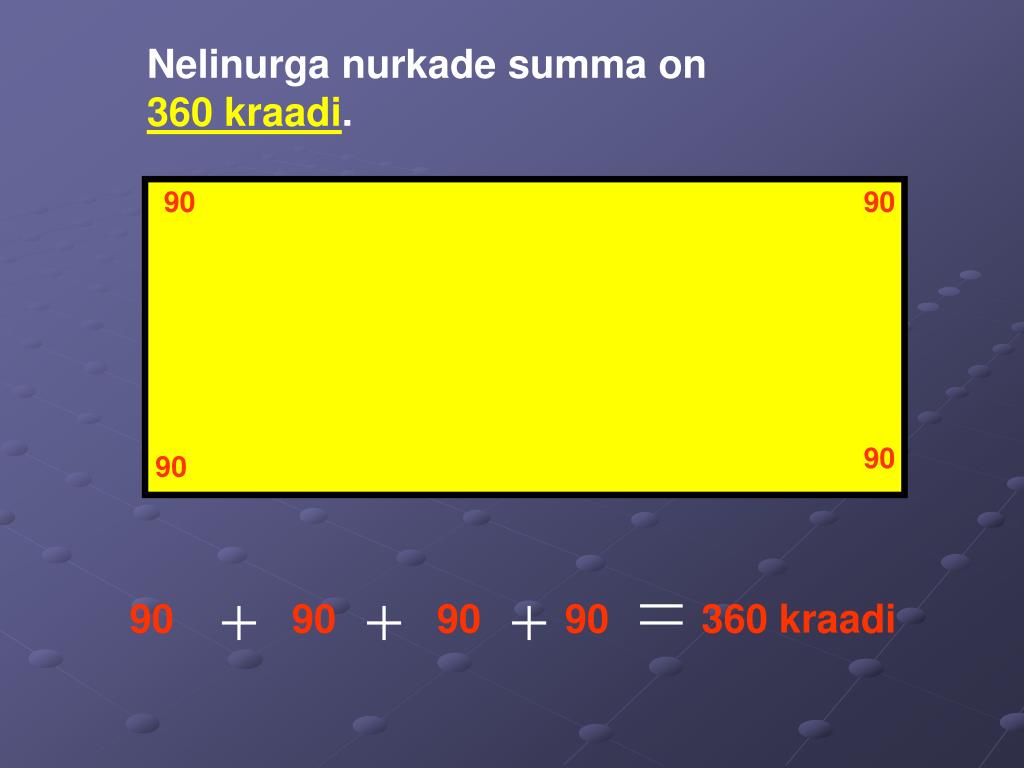 Nelinurga nurkade summa on 360 kraadi.

90

90

90

90

90 + 90 + 90 + 90 = 360 kraadi